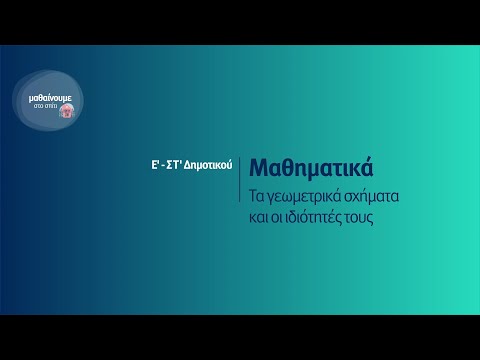 μαθαίνουμε
στο σπίτι

Ε' - ΣΤ' Δημοτικού

Μαθηματικά

Τα γεωμετρικά σχήματα και οι ιδιότητές τους